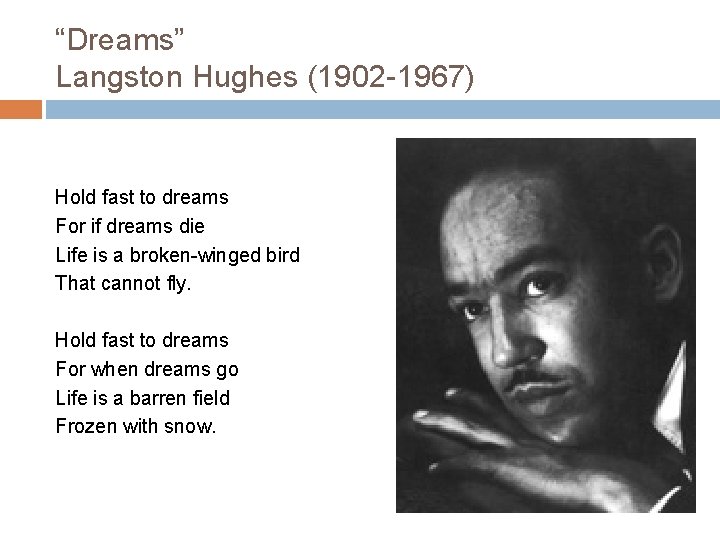 “Dreams”
Langston Hughes (1902-1967)

Hold fast to dreams
For if dreams die
Life is a broken-winged bird
That cannot fly.

Hold fast to dreams
For when dreams go
Life is a barren field
Frozen with snow.